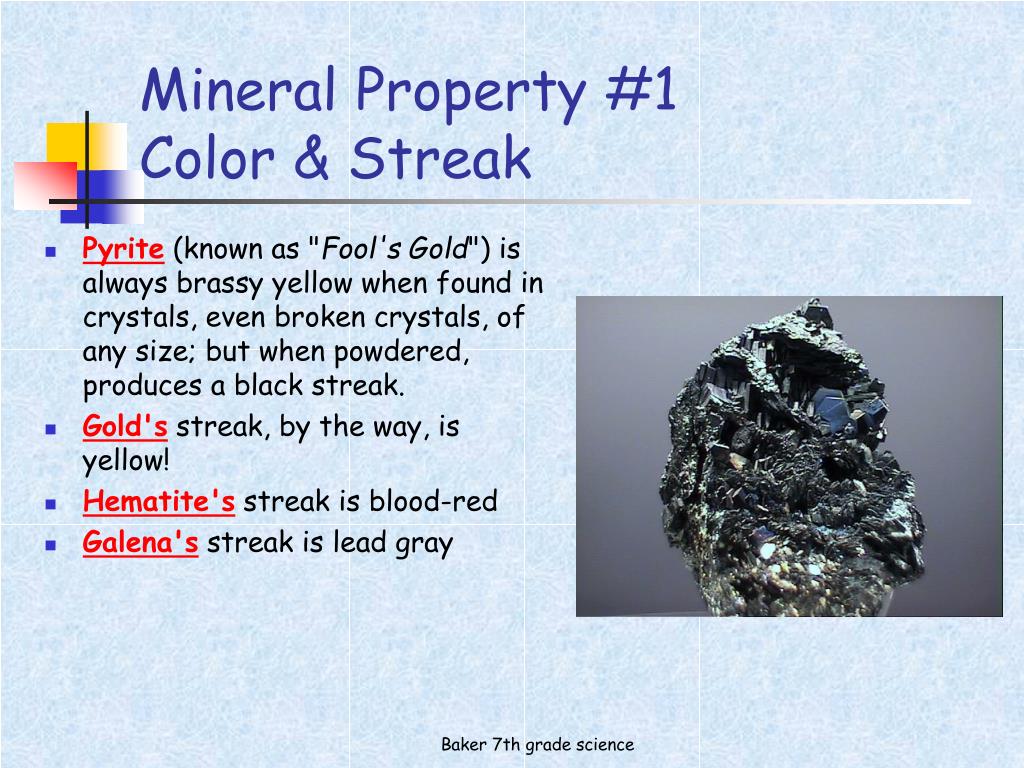 Mineral Property #1
Color & Streak

- Pyrite (known as "Fool's Gold") is always brassy yellow when found in crystals, even broken crystals, of any size; but when powdered, produces a black streak.
- Gold's streak, by the way, is yellow!
- Hematite's streak is blood-red
- Galena's streak is lead gray

Baker 7th grade science